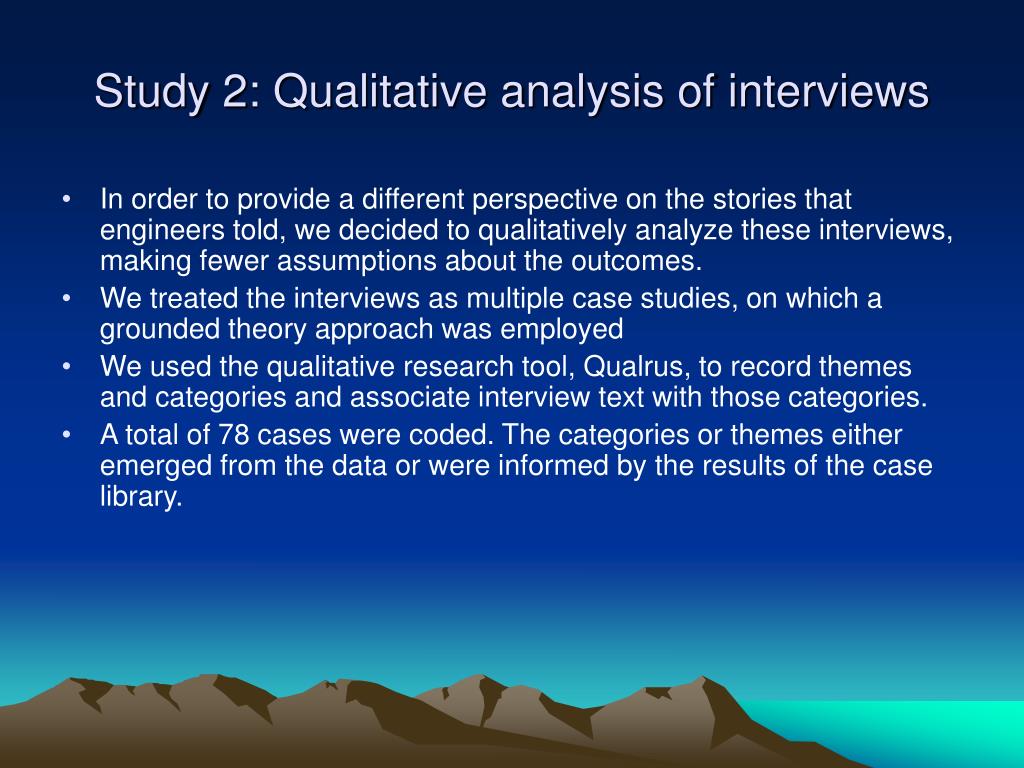 Study 2: Qualitative analysis of interviews

• In order to provide a different perspective on the stories that engineers told, we decided to qualitatively analyze these interviews, making fewer assumptions about the outcomes.
• We treated the interviews as multiple case studies, on which a grounded theory approach was employed
• We used the qualitative research tool, Qualrus, to record themes and categories and associate interview text with those categories.
• A total of 78 cases were coded. The categories or themes either emerged from the data or were informed by the results of the case library.